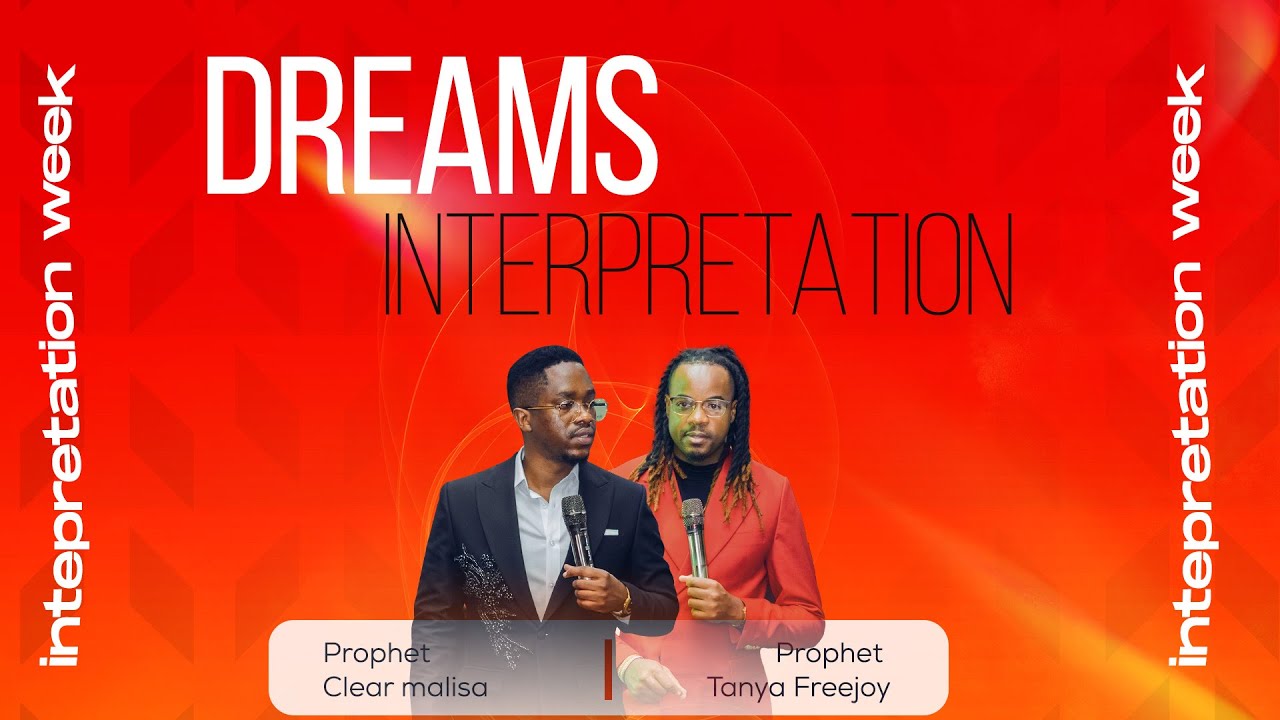 intepretation week

DREAMS
INTERPRETATION

Prophet
Clear malisa

Prophet
Tanya Freejoy

intepretation week